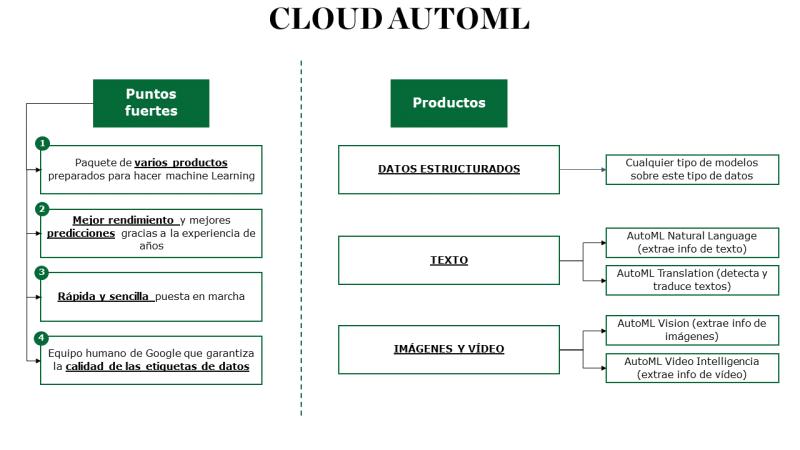 CLOUD AUTOML

Puntos fuertes

1
Paquete de varios productos preparados para hacer machine Learning

2
Mejor rendimiento y mejores predicciones gracias a la experiencia de años

3
Rápida y sencilla puesta en marcha

4
Equipo humano de Google que garantiza la calidad de las etiquetas de datos

Productos

DATOS ESTRUCTURADOS

Cualquier tipo de modelos sobre este tipo de datos

TEXTO

AutoML Natural Language (extrae info de texto)

AutoML Translation (detecta y traduce textos)

IMÁGENES Y VÍDEO

AutoML Vision (extrae info de imágenes)

AutoML Video Intelligencia (extrae info de vídeo)